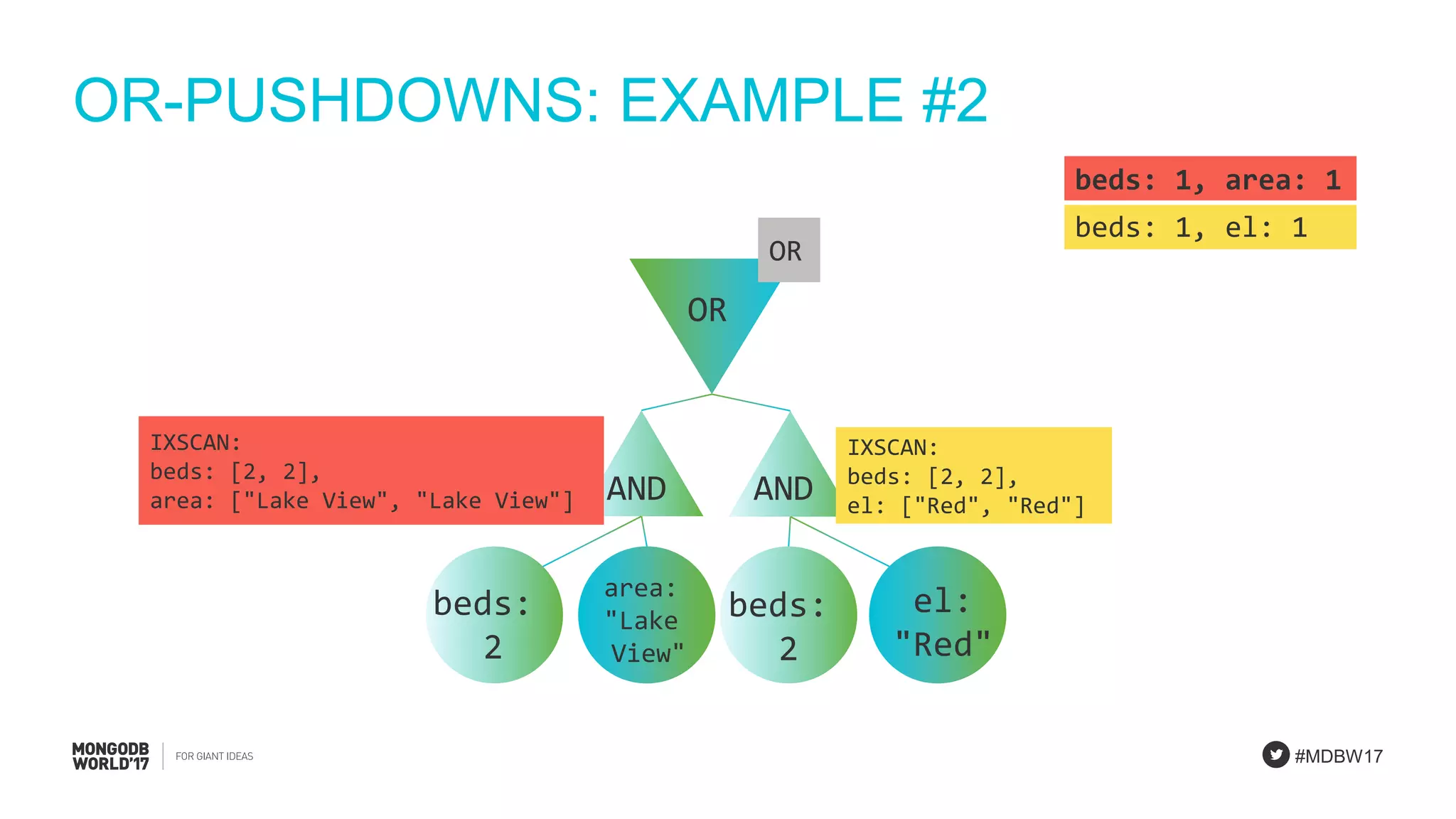 OR-PUSHDOWNS: EXAMPLE #2

beds: 1, area: 1

beds: 1, el: 1

OR

OR

IXSCAN:
beds: [2, 2],
area: ["Lake View", "Lake View"]

AND

AND

IXSCAN:
beds: [2, 2],
el: ["Red", "Red"]

beds: 2

area: "Lake View"

beds: 2

el: "Red"

MONGODB WORLD'17

FOR GIANT IDEAS

#MDBW17